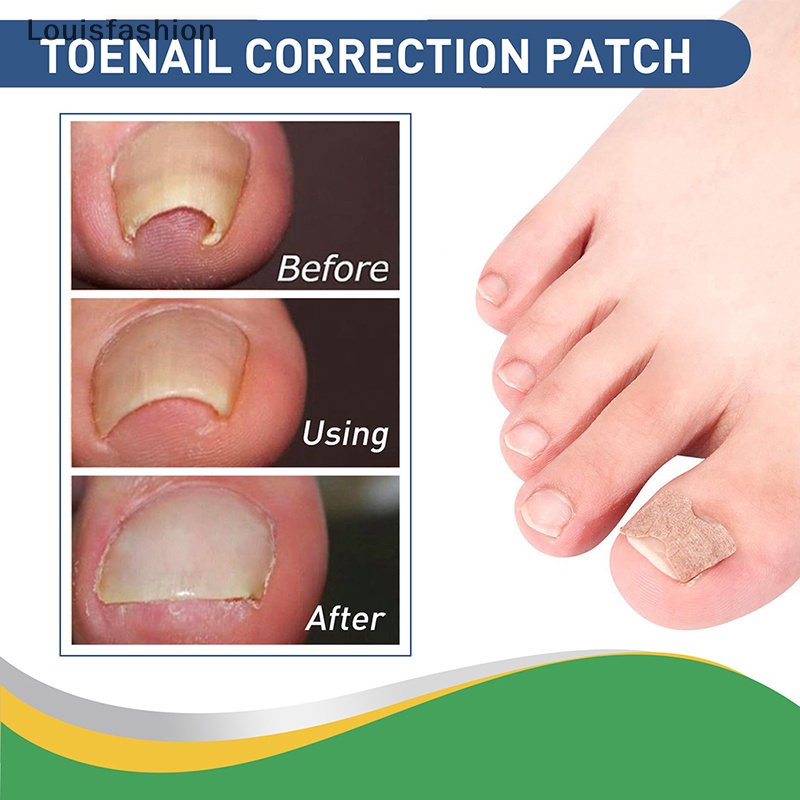 TOENAIL CORRECTION PATCH

Before

Using

After

Louisfashion